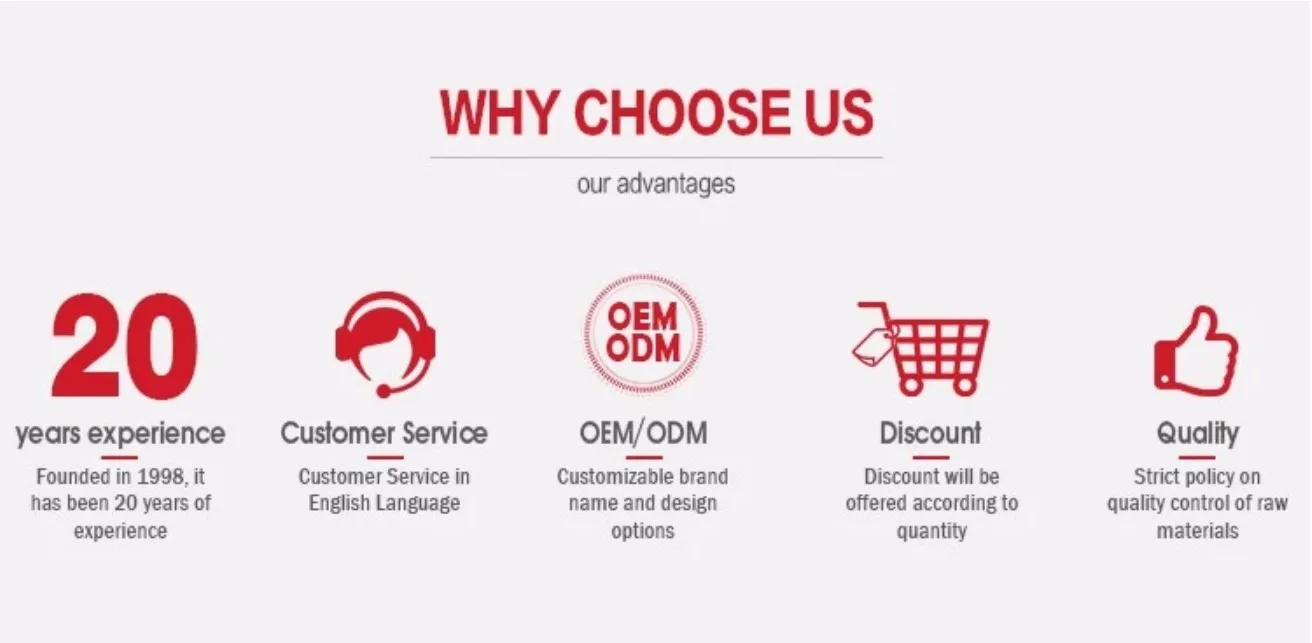 WHY CHOOSE US

our advantages

20

years experience

Founded in 1998, it has been 20 years of experience

Customer Service

Customer Service in English Language

OEM
ODM

OEM/ODM

Customizable brand name and design options

Discount

Discount will be offered according to quantity

Quality

Strict policy on quality control of raw materials